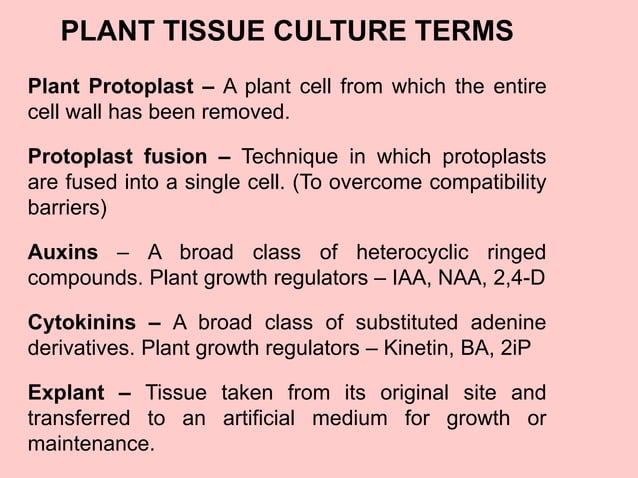 PLANT TISSUE CULTURE TERMS

Plant Protoplast – A plant cell from which the entire cell wall has been removed.

Protoplast fusion – Technique in which protoplasts are fused into a single cell. (To overcome compatibility barriers)

Auxins – A broad class of heterocyclic ringed compounds. Plant growth regulators – IAA, NAA, 2,4-D

Cytokinins – A broad class of substituted adenine derivatives. Plant growth regulators – Kinetin, BA, 2iP

Explant – Tissue taken from its original site and transferred to an artificial medium for growth or maintenance.